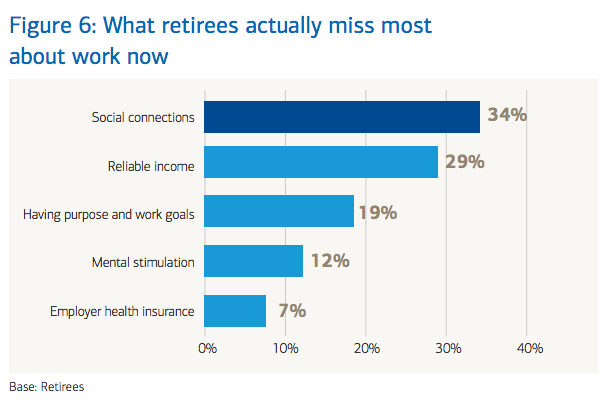 Figure 6: What retirees actually miss most about work now

Social connections
34%

Reliable income
29%

Having purpose and work goals
19%

Mental stimulation
12%

Employer health insurance
7%

0%
10%
20%
30%
40%

Base: Retirees